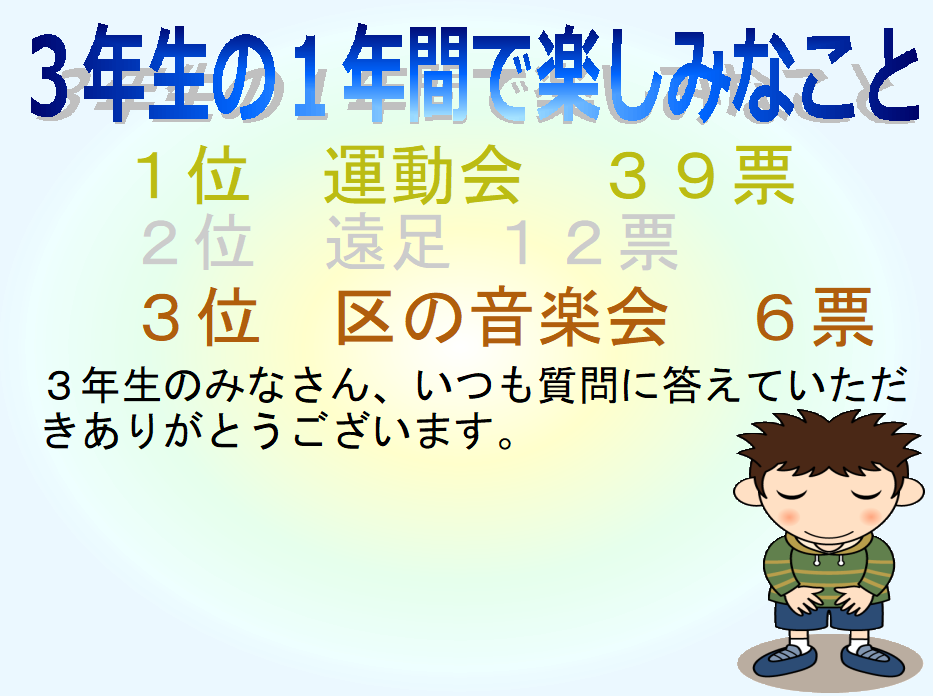 3年生の１年間で楽しみなこと

１位　運動会　３９票
２位　遠足　１２票
３位　区の音楽会　６票

３年生のみなさん、いつも質問に答えていただきありがとうございます。